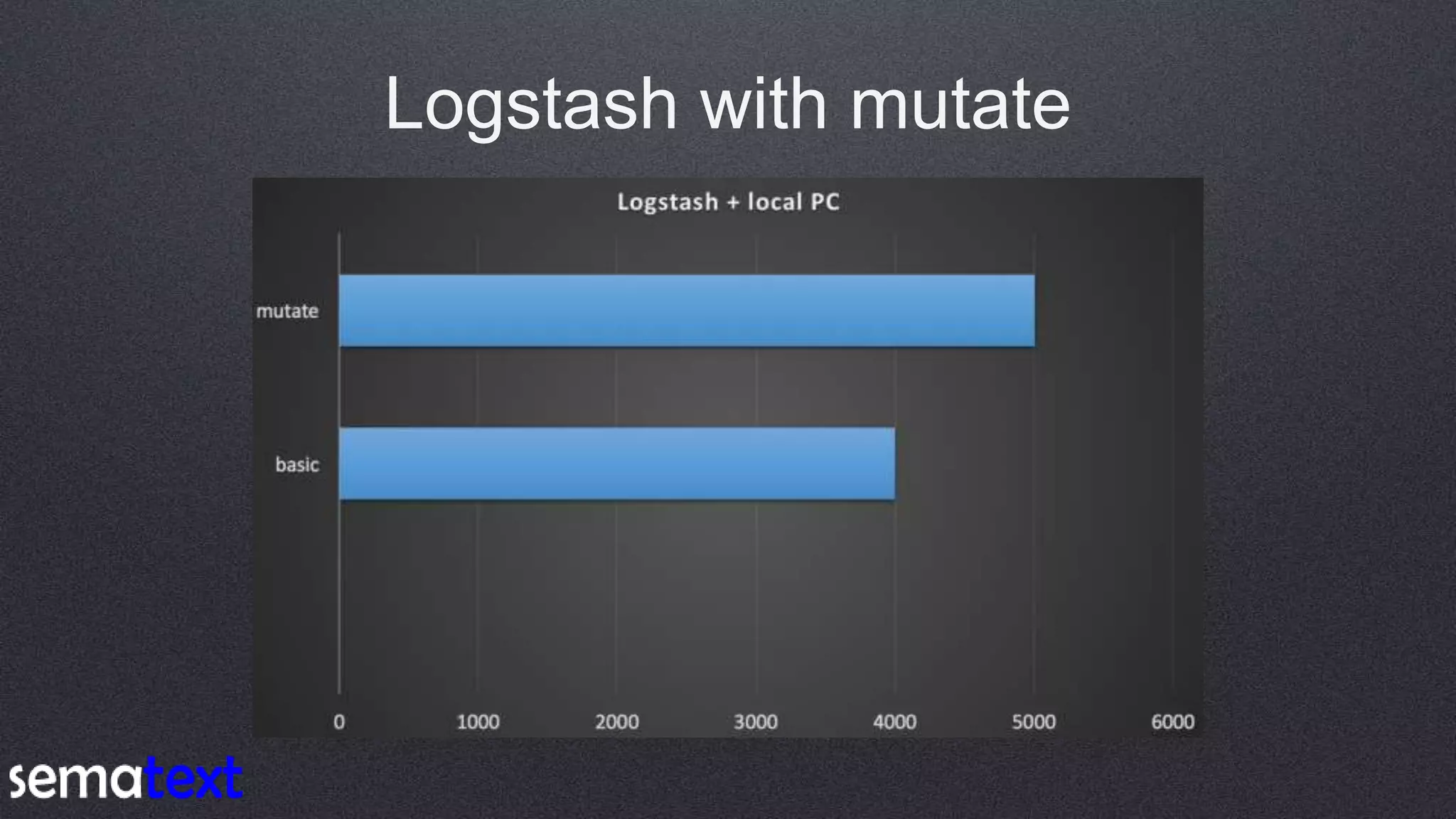 Logstash with mutate

Logstash + local PC

mutate

basic

0 1000 2000 3000 4000 5000 6000

sematext